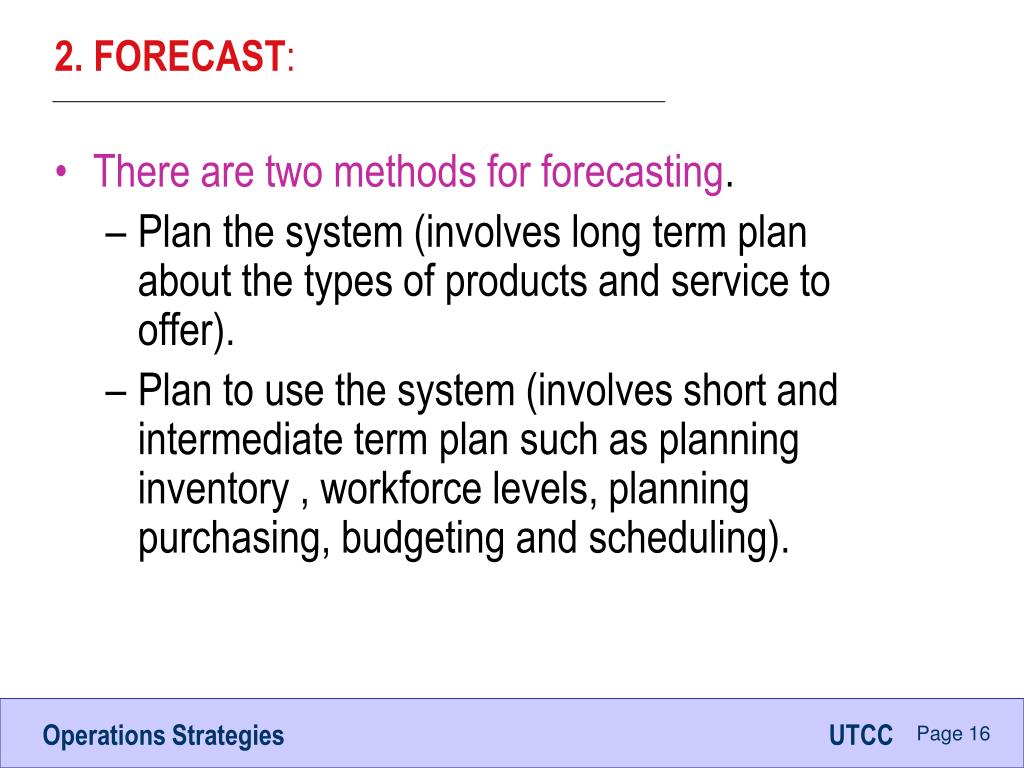 2. FORECAST:

• There are two methods for forecasting.
– Plan the system (involves long term plan about the types of products and service to offer).
– Plan to use the system (involves short and intermediate term plan such as planning inventory , workforce levels, planning purchasing, budgeting and scheduling).

Operations Strategies UTCC Page 16